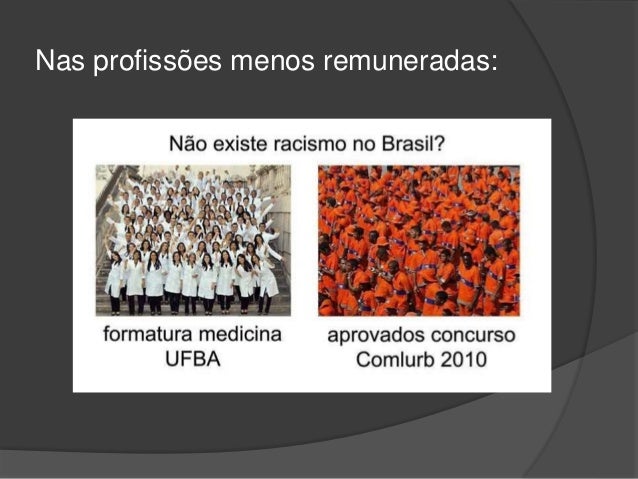 Nas profissões menos remuneradas:

Não existe racismo no Brasil?

formatura medicina UFBA

aprovados concurso Comlurb 2010